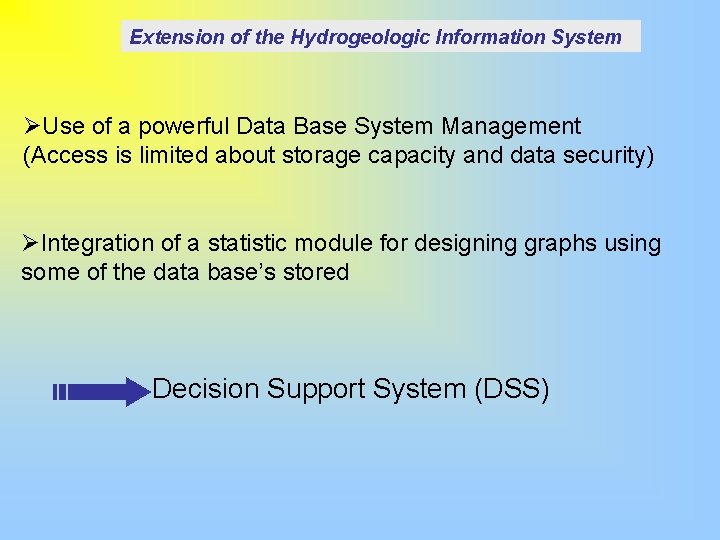 Extension of the Hydrogeologic Information System

➢Use of a powerful Data Base System Management (Access is limited about storage capacity and data security)

➢Integration of a statistic module for designing graphs using some of the data base's stored

Decision Support System (DSS)